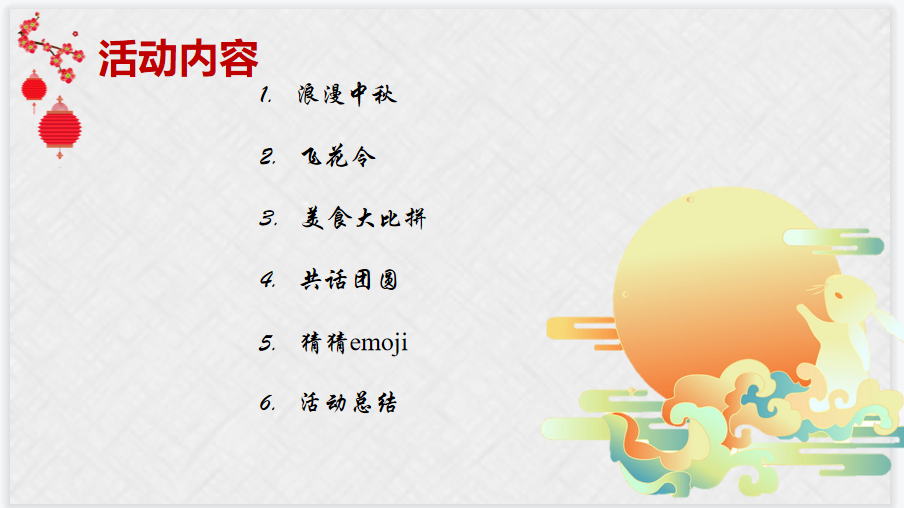 活动内容

1. 浪漫中秋

2. 飞花令

3. 美食大比拼

4. 共话团圆

5. 猜猜emoji

6. 活动总结